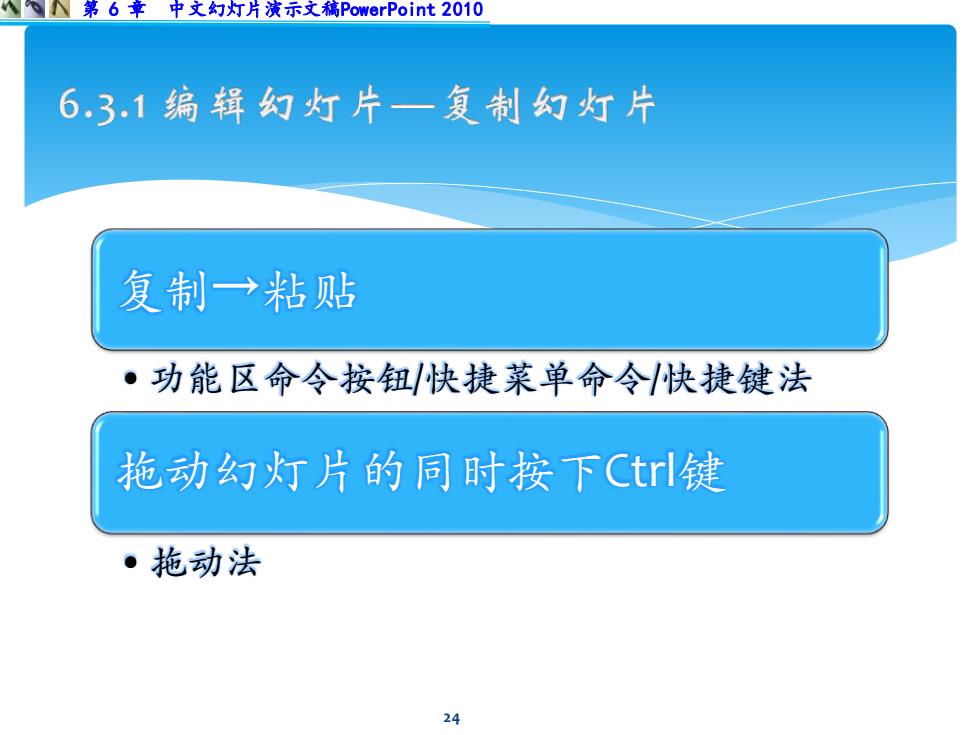 第 6 章　中文幻灯片演示文稿PowerPoint 2010

6.3.1 编辑幻灯片—复制幻灯片

复制→粘贴

• 功能区命令按钮/快捷菜单命令/快捷键法

拖动幻灯片的同时按下Ctrl键

• 拖动法

24